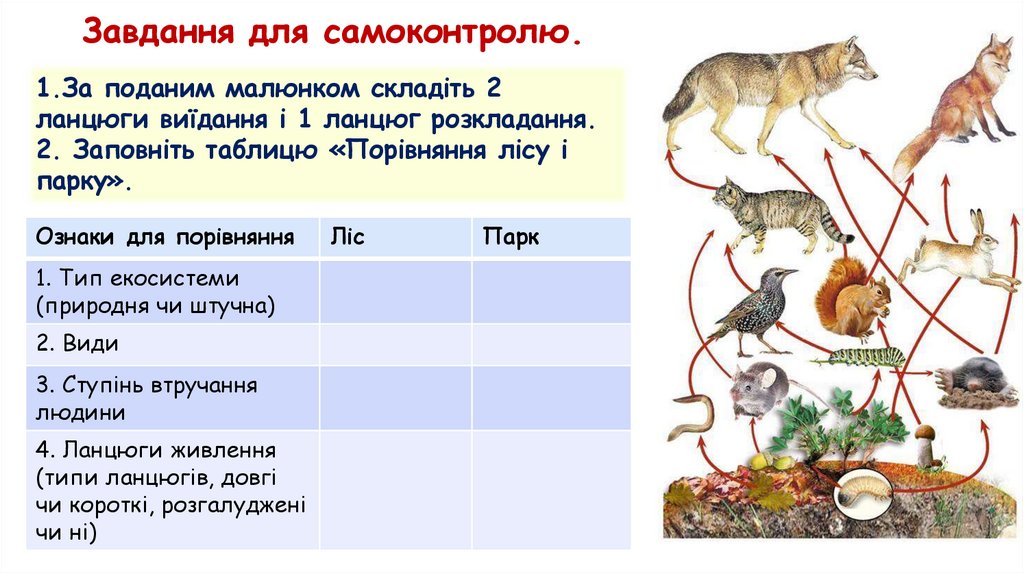 Завдання для самоконтролю.

1.За поданим малюнком складіть 2 ланцюги виїдання і 1 ланцюг розкладання.
2. Заповніть таблицю «Порівняння лісу і парку».

| Ознаки для порівняння | Ліс | Парк |
|---|---|---|
| 1. Тип екосистеми (природня чи штучна) | | |
| 2. Види | | |
| 3. Ступінь втручання людини | | |
| 4. Ланцюги живлення (типи ланцюгів, довгі чи короткі, розгалуджені чи ні) | | |